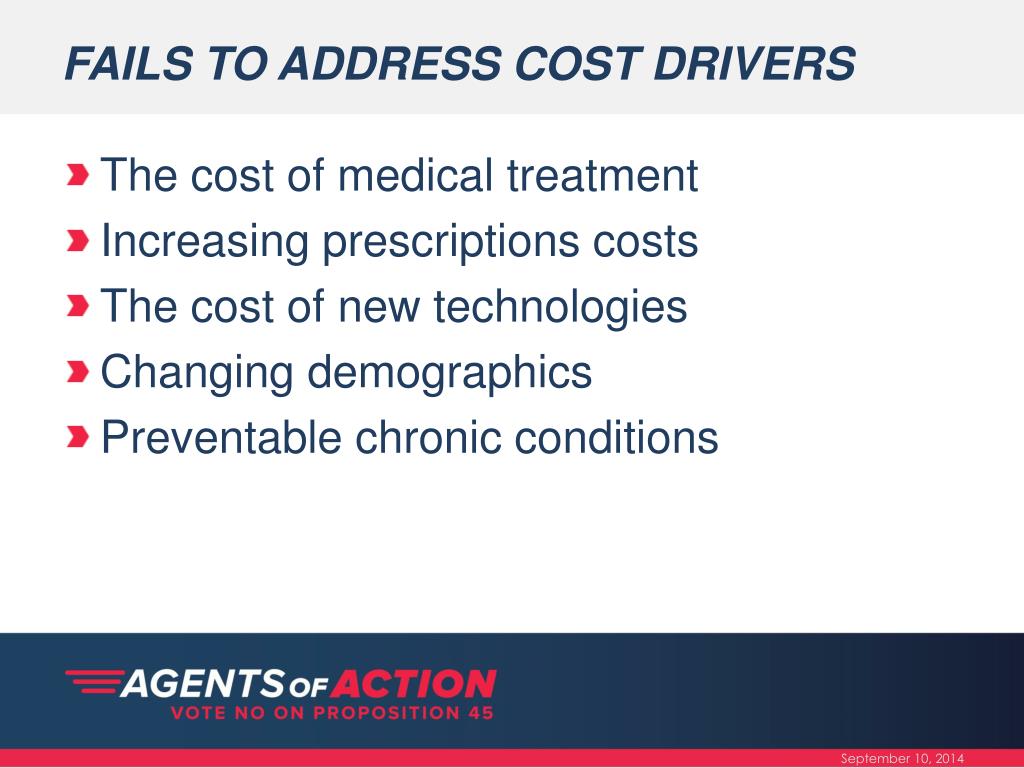 FAILS TO ADDRESS COST DRIVERS

The cost of medical treatment
Increasing prescriptions costs
The cost of new technologies
Changing demographics
Preventable chronic conditions

AGENTS OF ACTION
VOTE NO ON PROPOSITION 45

September 10, 2014